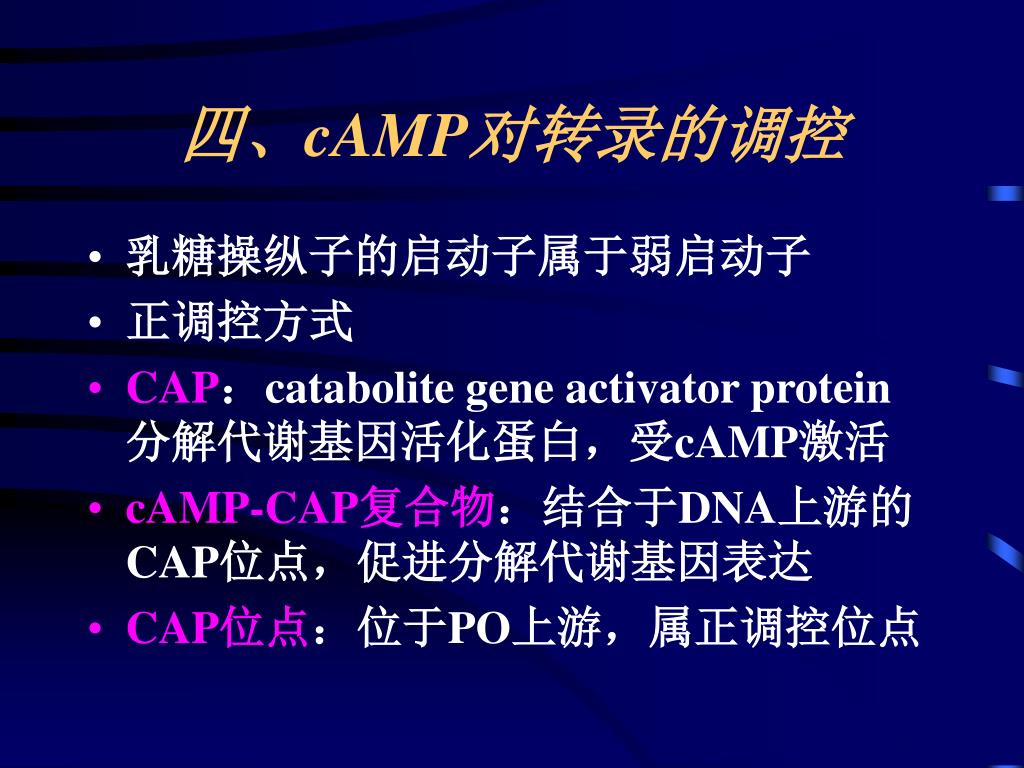 四、cAMP对转录的调控

• 乳糖操纵子的启动子属于弱启动子
• 正调控方式
• CAP：catabolite gene activator protein 分解代谢基因活化蛋白，受cAMP激活
• cAMP-CAP复合物：结合于DNA上游的CAP位点，促进分解代谢基因表达
• CAP位点：位于PO上游，属正调控位点